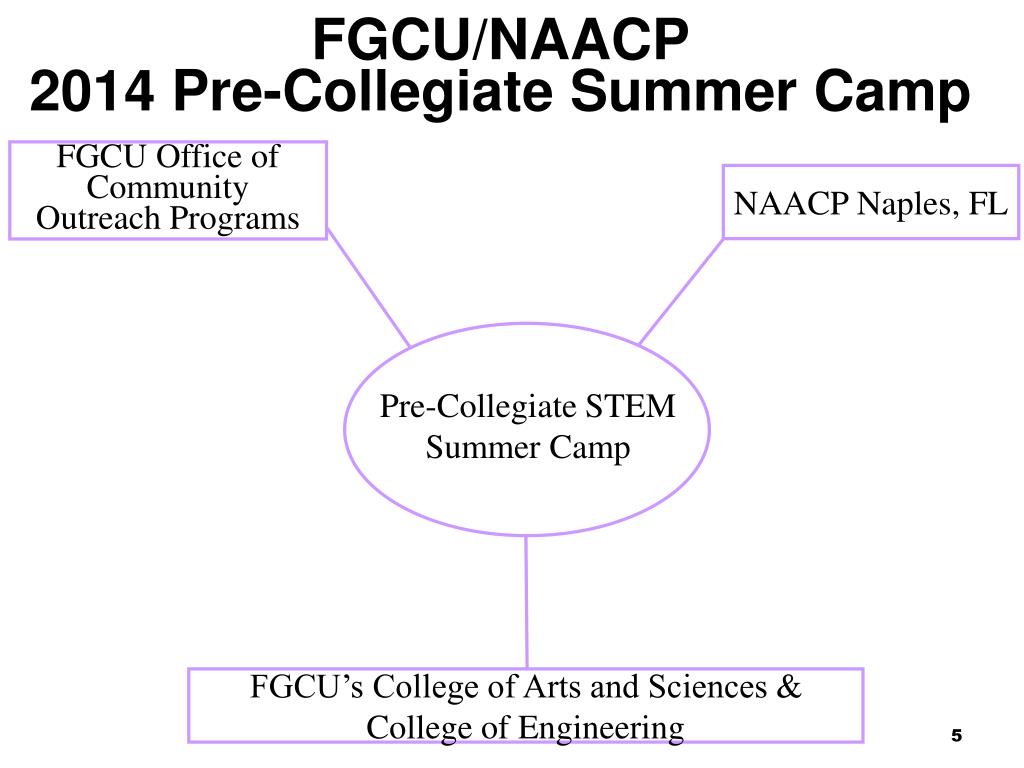 FGCU/NAACP
2014 Pre-Collegiate Summer Camp

FGCU Office of Community Outreach Programs

NAACP Naples, FL

Pre-Collegiate STEM Summer Camp

FGCU’s College of Arts and Sciences & College of Engineering

5